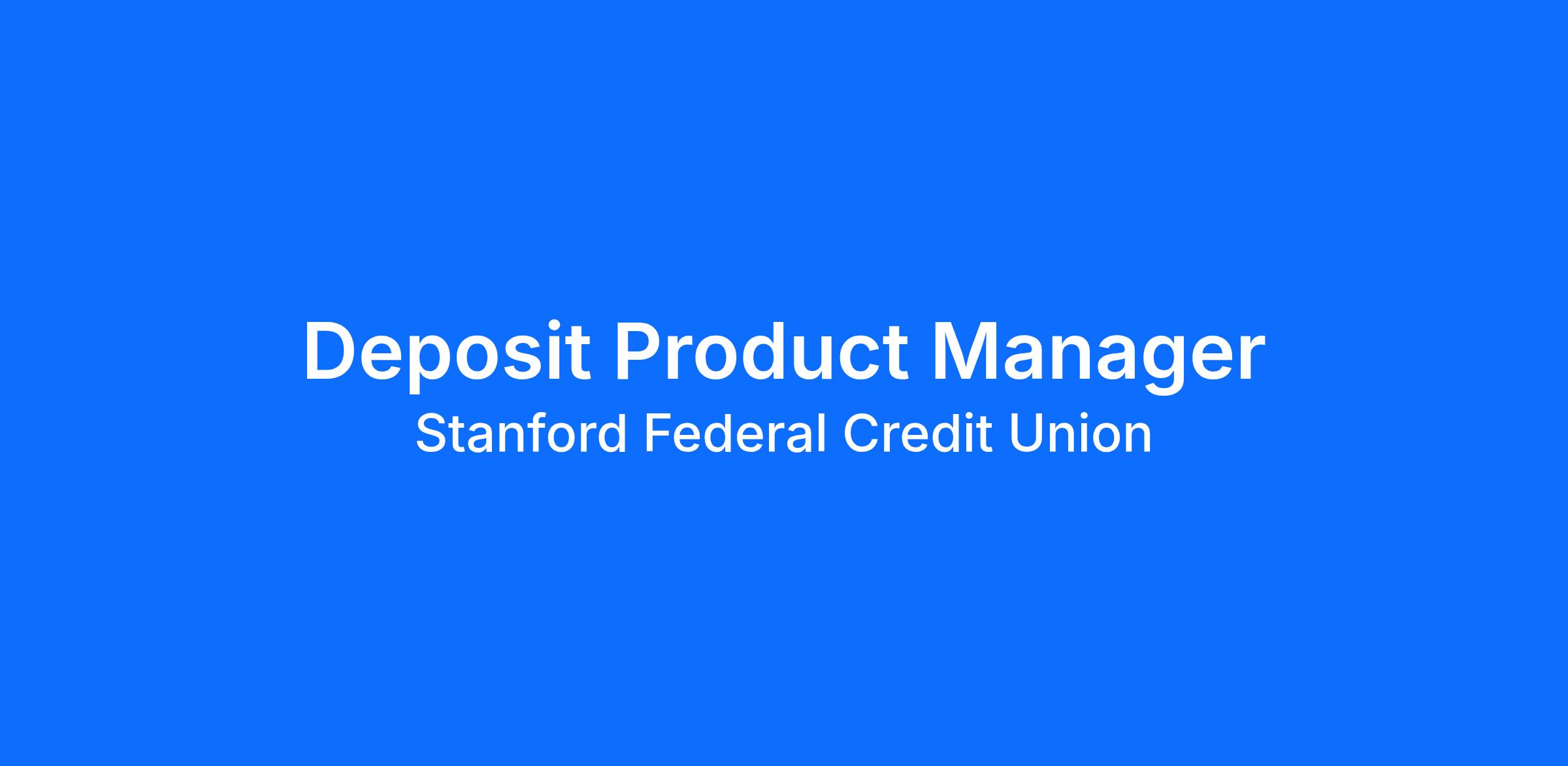 Deposit Product Manager

Stanford Federal Credit Union